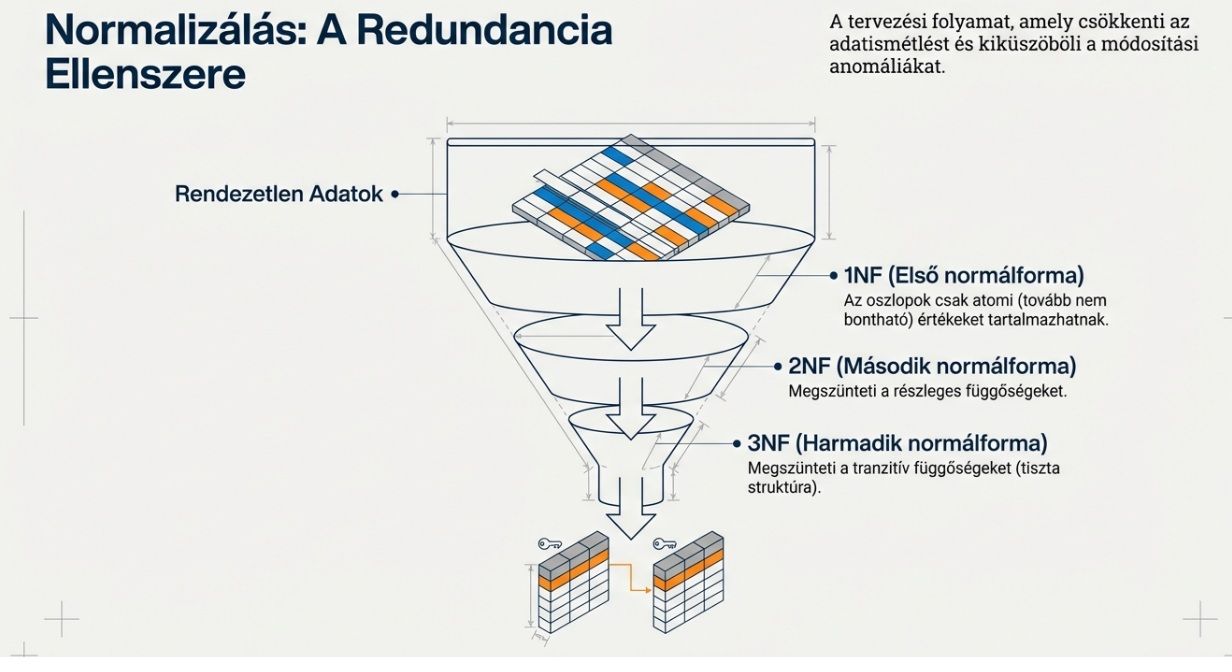 Normalizálás: A Redundancia Ellenszere

A tervezési folyamat, amely csökkenti az adatismétlést és kiküszöböli a módosítási anomáliákat.

Rendezetlen Adatok

1NF (Első normálforma)
Az oszlopok csak atomi (tovább nem bontható) értékeket tartalmazhatnak.

2NF (Második normálforma)
Megszünteti a részleges függőségeket.

3NF (Harmadik normálforma)
Megszünteti a tranzitív függőségeket (tiszta struktúra).